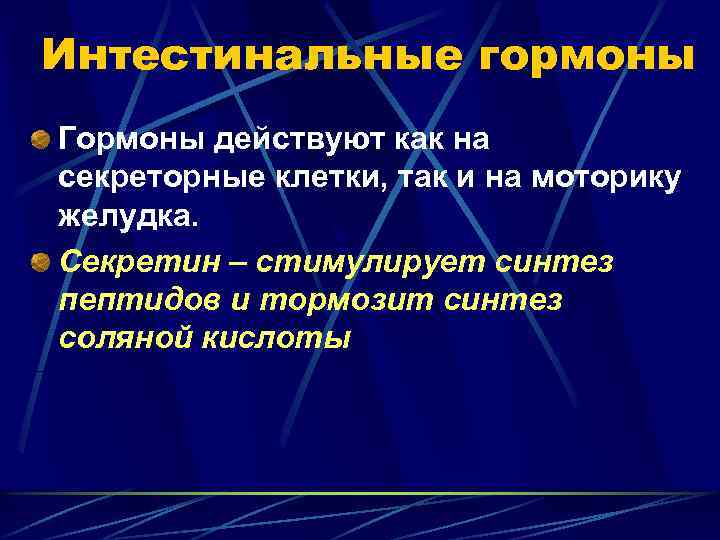 Интестинальные гормоны

Гормоны действуют как на секреторные клетки, так и на моторику желудка.

Секретин – стимулирует синтез пептидов и тормозит синтез соляной кислоты